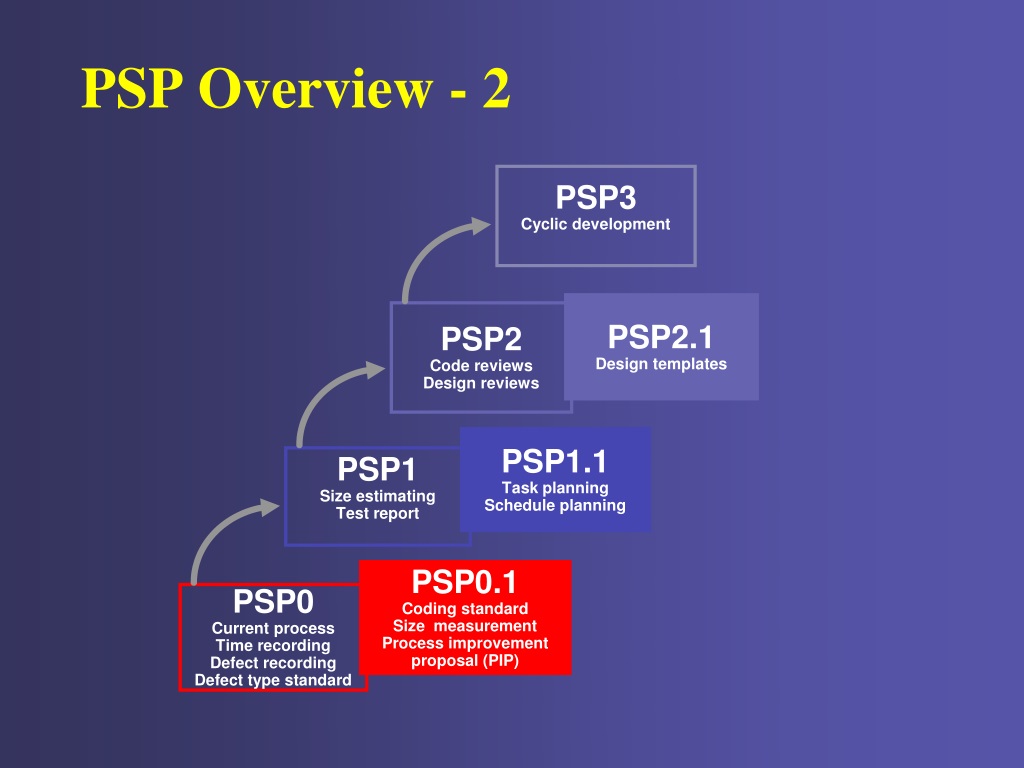 PSP Overview - 2

PSP3
Cyclic development

PSP2
Code reviews
Design reviews

PSP2.1
Design templates

PSP1
Size estimating
Test report

PSP1.1
Task planning
Schedule planning

PSP0
Current process
Time recording
Defect recording
Defect type standard

PSP0.1
Coding standard
Size measurement
Process improvement proposal (PIP)